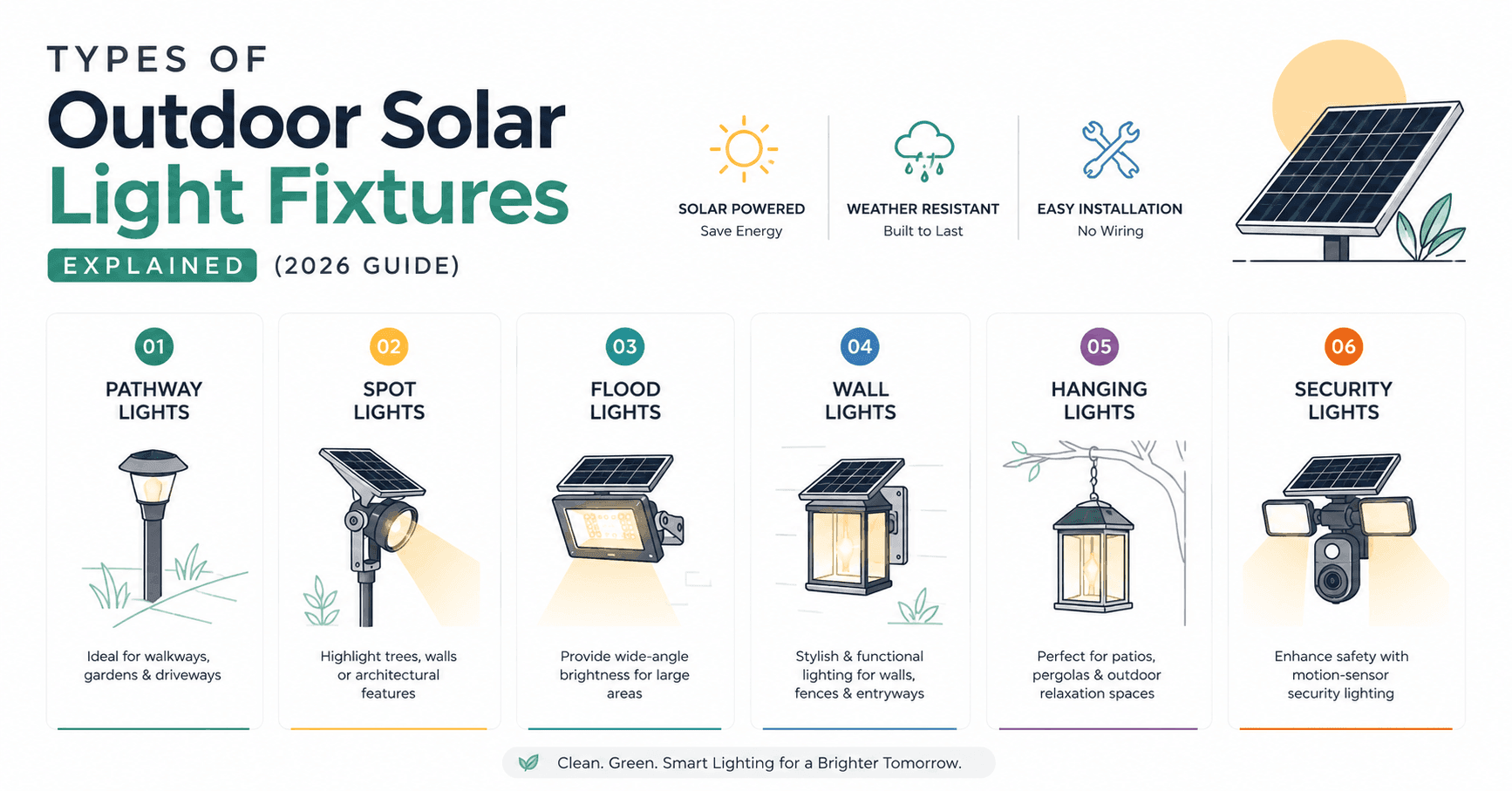 TYPES OF
Outdoor Solar
Light Fixtures
EXPLAINED (2026 GUIDE)

SOLAR POWERED
Save Energy

WEATHER RESISTANT
Built to Last

EASY INSTALLATION
No Wiring

01
PATHWAY LIGHTS
Ideal for walkways, gardens & driveways

02
SPOT LIGHTS
Highlight trees, walls or architectural features

03
FLOOD LIGHTS
Provide wide-angle brightness for large areas

04
WALL LIGHTS
Stylish & functional lighting for walls, fences & entryways

05
HANGING LIGHTS
Perfect for patios, pergolas & outdoor relaxation spaces

06
SECURITY LIGHTS
Enhance safety with motion-sensor security lighting

Clean. Green. Smart Lighting for a Brighter Tomorrow.